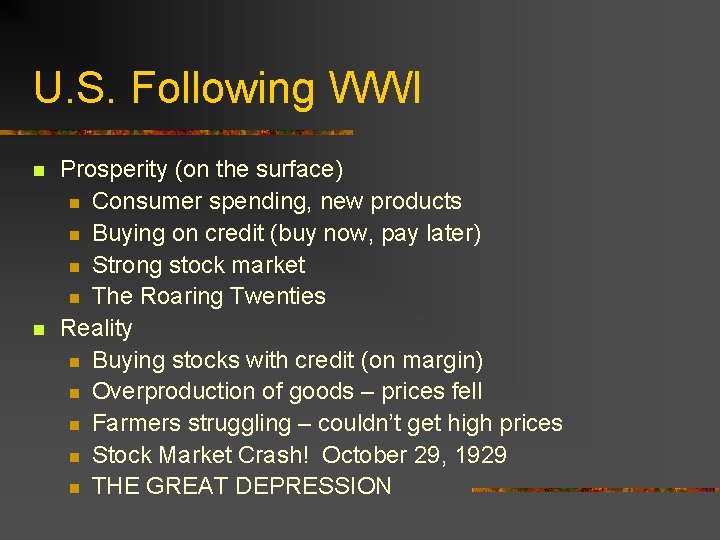 U.S. Following WWI

- Prosperity (on the surface)
  - Consumer spending, new products
  - Buying on credit (buy now, pay later)
  - Strong stock market
  - The Roaring Twenties
- Reality
  - Buying stocks with credit (on margin)
  - Overproduction of goods – prices fell
  - Farmers struggling – couldn't get high prices
  - Stock Market Crash! October 29, 1929
  - THE GREAT DEPRESSION